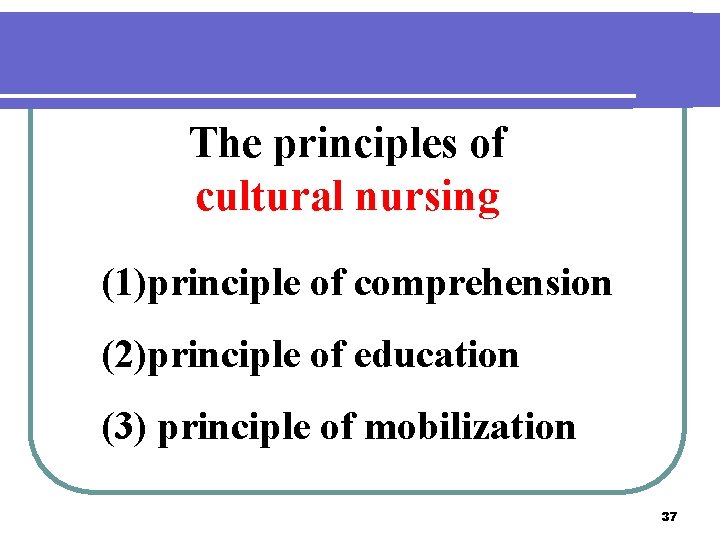 The principles of cultural nursing

(1)principle of comprehension

(2)principle of education

(3) principle of mobilization

37